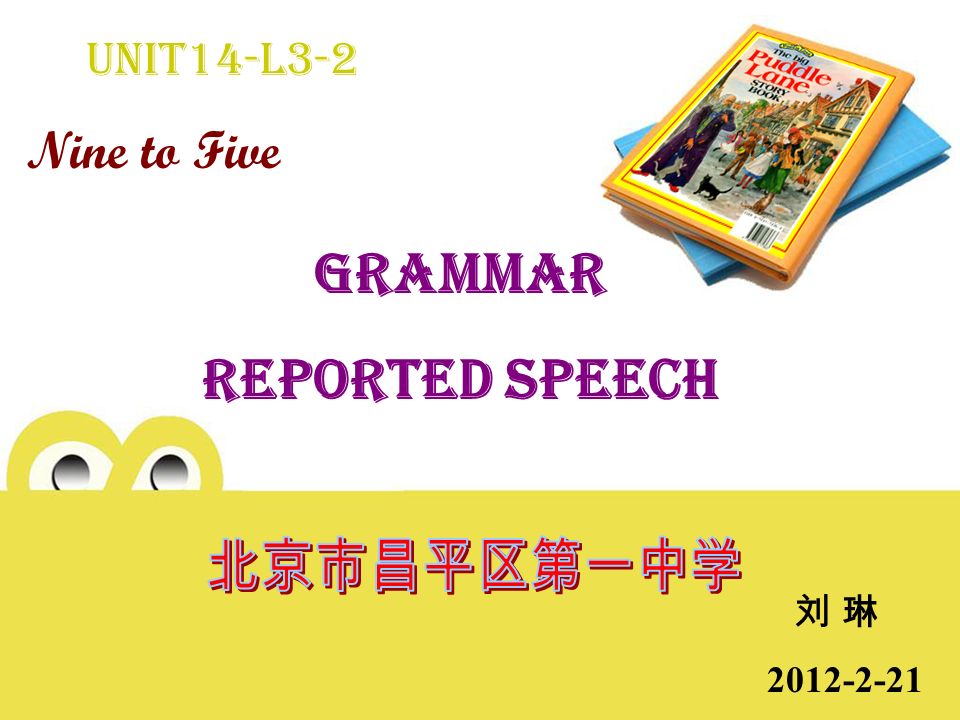 UNIT14-L3-2

Nine to Five

The big Puddle Lane STORY BOOK

GRAMMAR

REPORTED SPEECH

北京市昌平区第一中学

刘 琳

2012-2-21